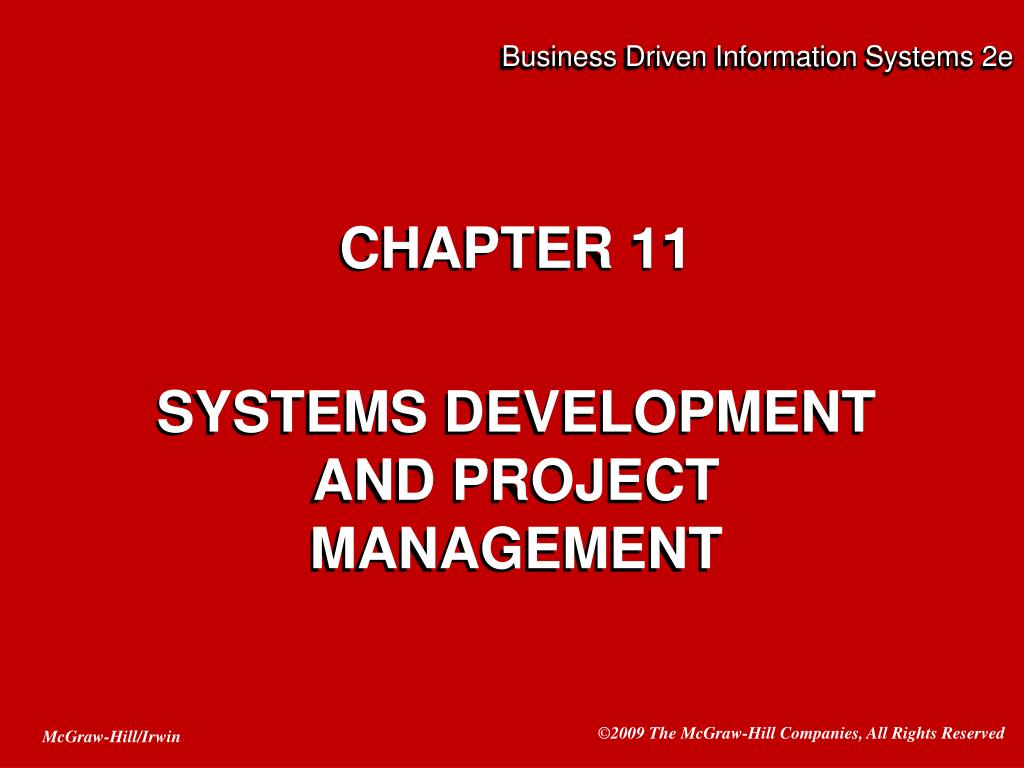 Business Driven Information Systems 2e

CHAPTER 11

SYSTEMS DEVELOPMENT AND PROJECT MANAGEMENT

McGraw-Hill/Irwin

©2009 The McGraw-Hill Companies, All Rights Reserved